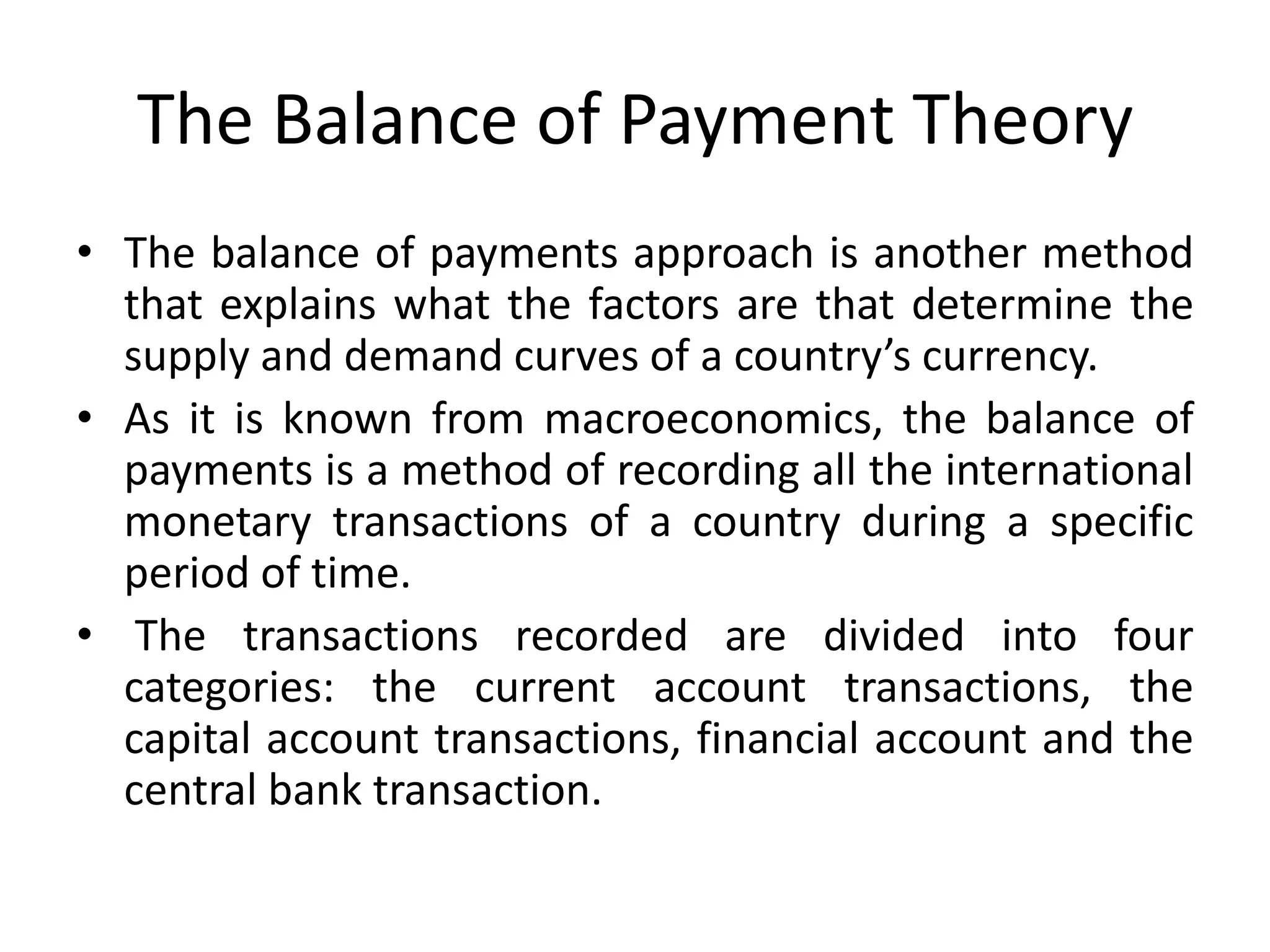 The Balance of Payment Theory

• The balance of payments approach is another method that explains what the factors are that determine the supply and demand curves of a country’s currency.

• As it is known from macroeconomics, the balance of payments is a method of recording all the international monetary transactions of a country during a specific period of time.

• The transactions recorded are divided into four categories: the current account transactions, the capital account transactions, financial account and the central bank transaction.